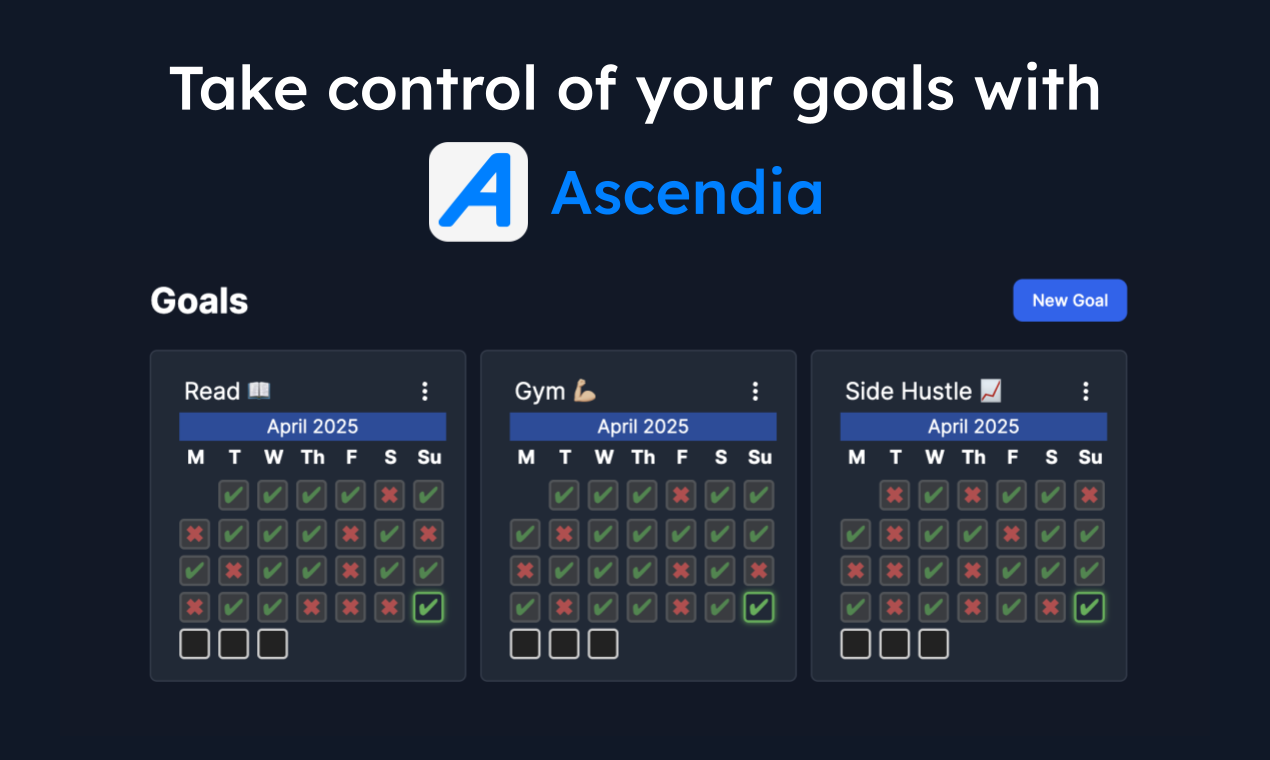 Take control of your goals with

A Ascendia

Goals

New Goal

Read 📖

April 2025

M T W Th F S Su

Gym 💪

April 2025

M T W Th F S Su

Side Hustle 📈

April 2025

M T W Th F S Su